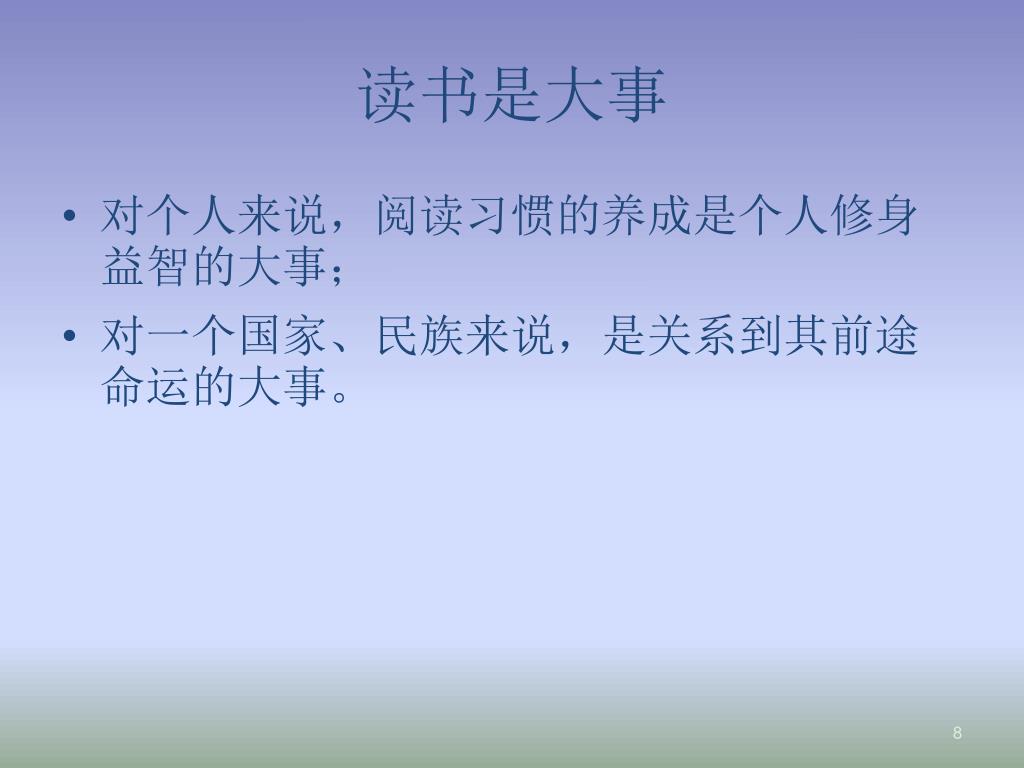 读书是大事

• 对个人来说，阅读习惯的养成是个人修身益智的大事；

• 对一个国家、民族来说，是关系到其前途命运的大事。

8